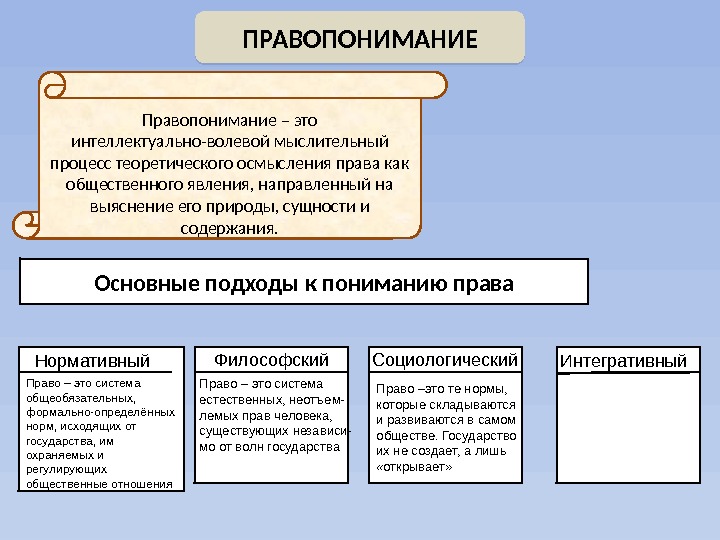 ПРАВОПОНИМАНИЕ

Правопонимание – это интеллектуально-волевой мыслительный процесс теоретического осмысления права как общественного явления, направленный на выяснение его природы, сущности и содержания.

Основные подходы к пониманию права

Нормативный

Право – это система общеобязательных, формально-определённых норм, исходящих от государства, им охраняемых и регулирующих общественные отношения

Философский

Право – это система естественных, неотъемлемых прав человека, существующих независимо от волн государства

Социологический

Право –это те нормы, которые складываются и развиваются в самом обществе. Государство их не создает, а лишь «открывает»

Интегративный